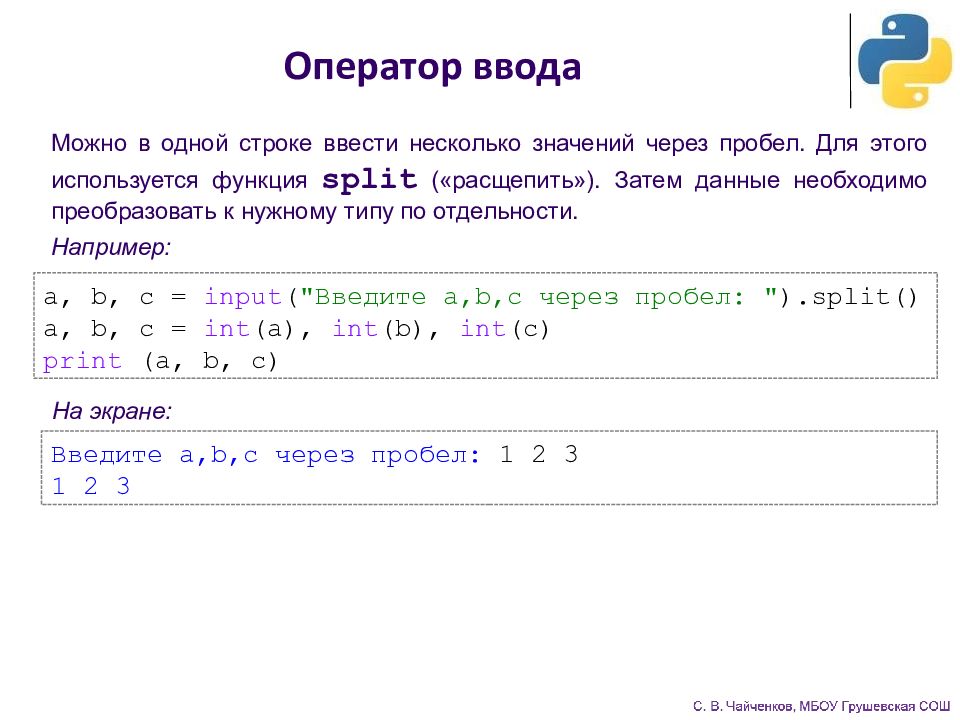 Оператор ввода

Можно в одной строке ввести несколько значений через пробел. Для этого используется функция split («расщепить»). Затем данные необходимо преобразовать к нужному типу по отдельности.

Например:

a, b, c = input("Введите a,b,c через пробел: ").split()
a, b, c = int(a), int(b), int(c)
print (a, b, c)

На экране:

Введите a,b,c через пробел: 1 2 3
1 2 3

С. В. Чайченков, МБОУ Грушевская СОШ